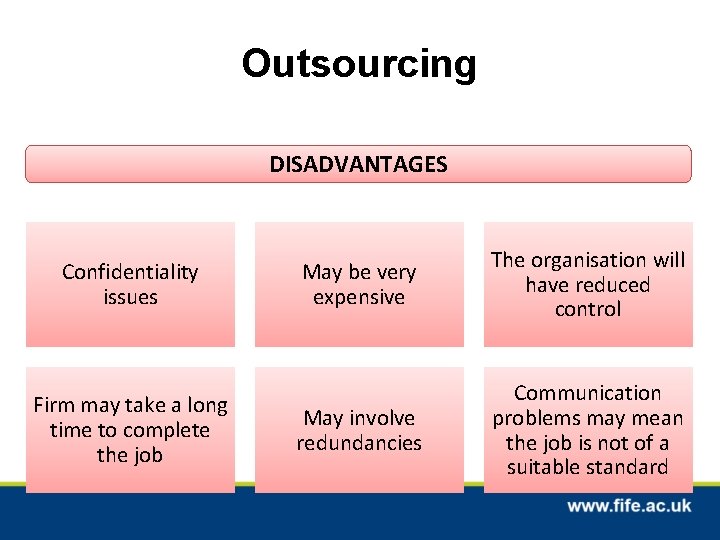 Outsourcing

DISADVANTAGES

Confidentiality issues

May be very expensive

The organisation will have reduced control

Firm may take a long time to complete the job

May involve redundancies

Communication problems may mean the job is not of a suitable standard

www.fife.ac.uk